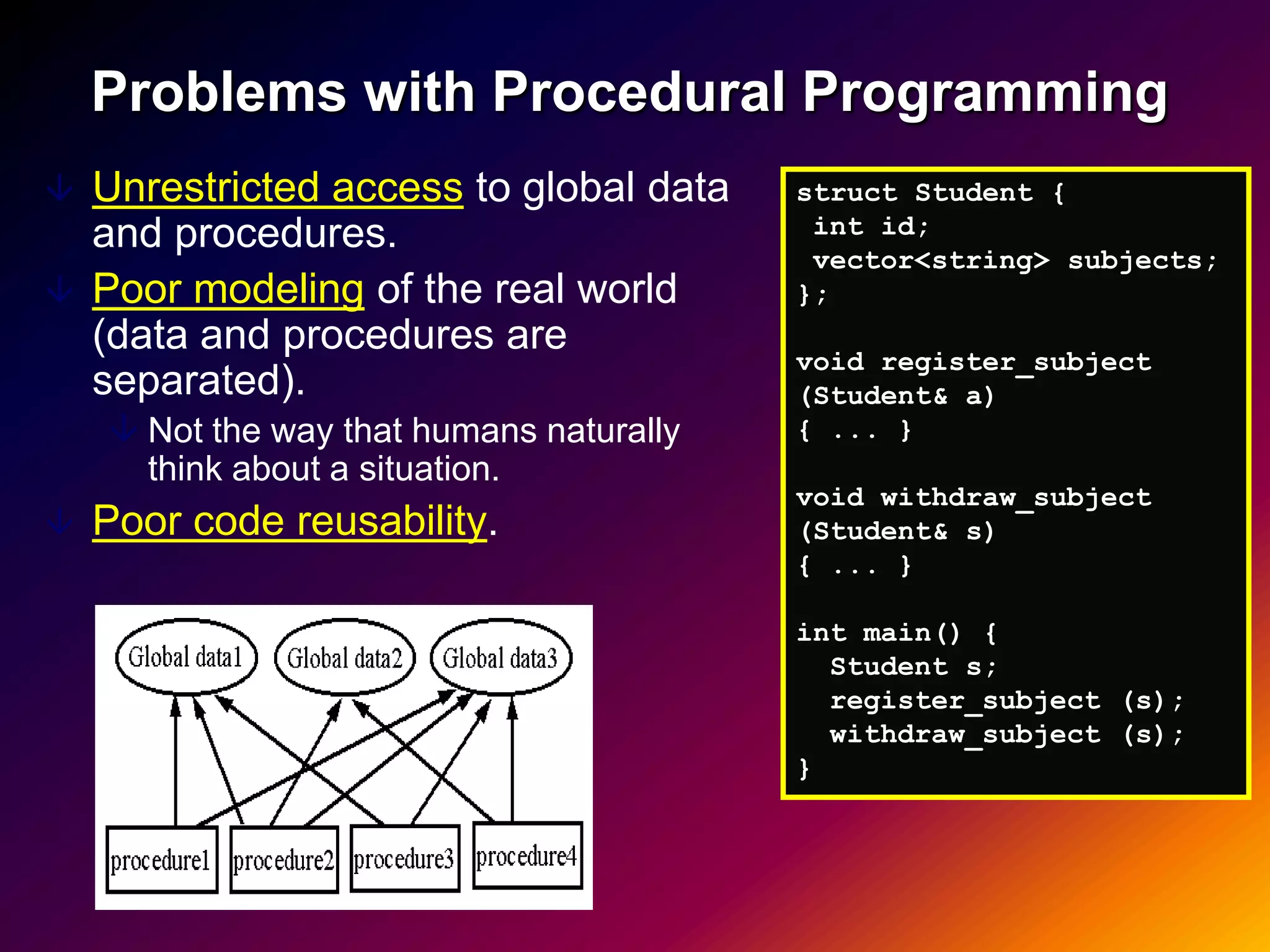 Problems with Procedural Programming

Unrestricted access to global data and procedures.

Poor modeling of the real world (data and procedures are separated).

Not the way that humans naturally think about a situation.

Poor code reusability.

Global data1
Global data2
Global data3
procedure1
procedure2
procedure3
procedure4

struct Student {
 int id;
 vector<string> subjects;
};

void register_subject
(Student& a)
{ ... }

void withdraw_subject
(Student& s)
{ ... }

int main() {
  Student s;
  register_subject (s);
  withdraw_subject (s);
}